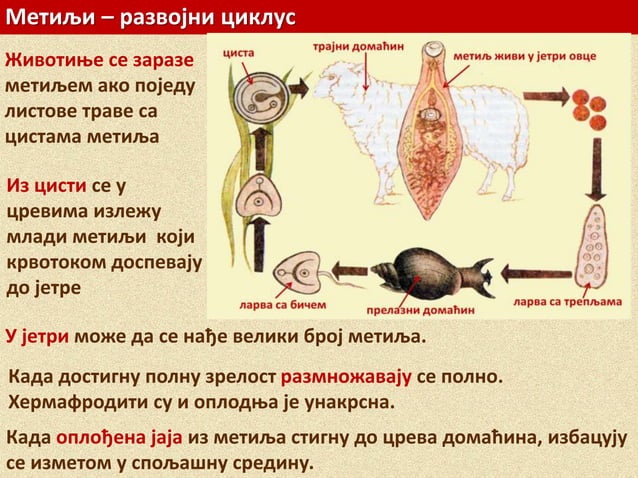 Метиљи – развојни циклус

Животиње се заразе метиљем ако поједу листове траве са цистама метиља

Из цисти се у цревима излежу млади метиљи који крвотоком доспевају до јетре

циста

трајни домаћин

метиљ живи у јетри овце

ларва са бичем

прелазни домаћин

ларва са трепљама

У јетри може да се нађе велики број метиља.

Када достигну полну зрелост размножавају се полно. Хермафродити су и оплодња је унакрсна.

Када оплођена јаја из метиља стигну до црева домаћина, избацују се изметом у спољашну средину.